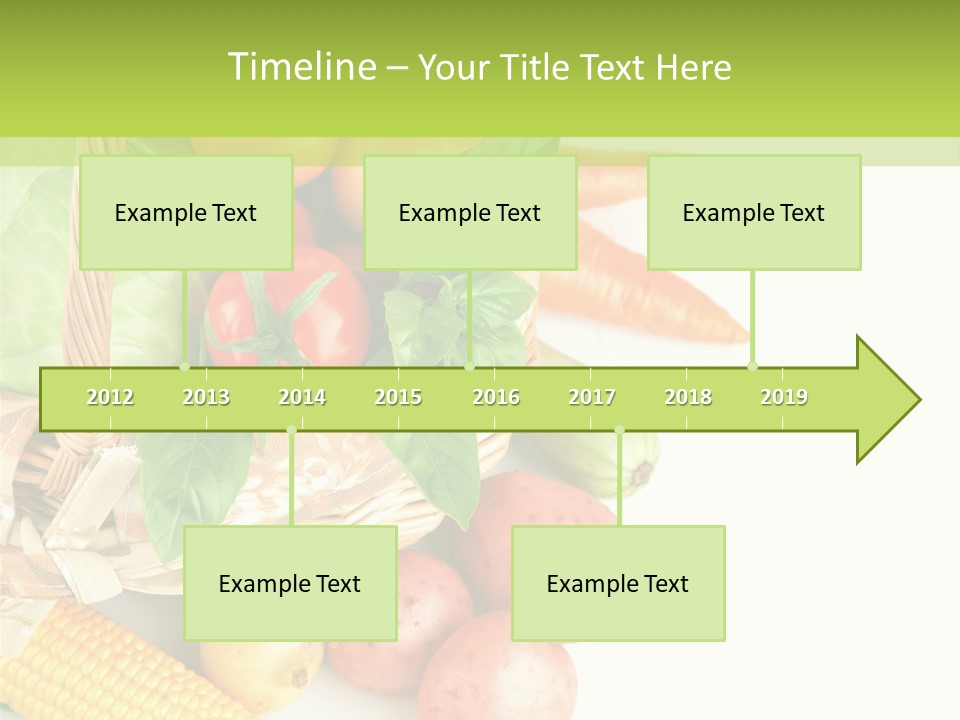 Timeline – Your Title Text Here

Example Text

Example Text

Example Text

2012 2013 2014 2015 2016 2017 2018 2019

Example Text

Example Text